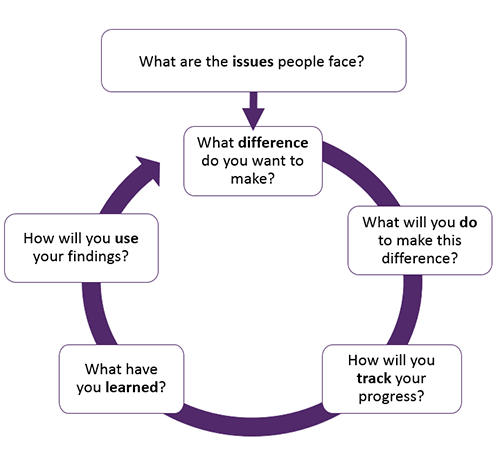 What are the issues people face?

What difference do you want to make?

What will you do to make this difference?

How will you track your progress?

What have you learned?

How will you use your findings?